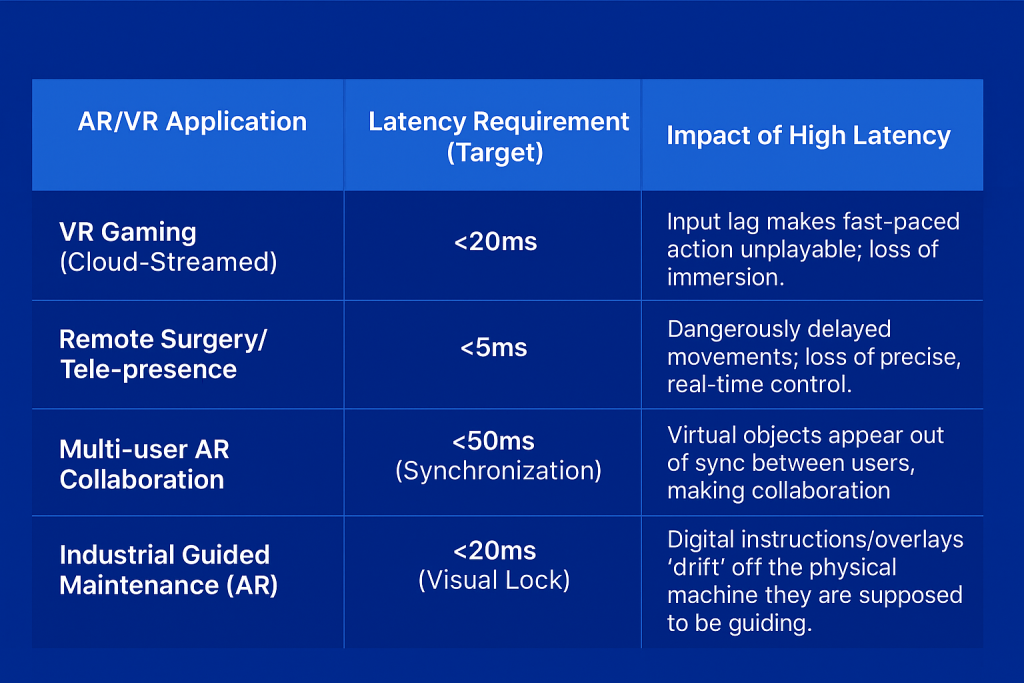 | AR/VR Application | Latency Requirement (Target) | Impact of High Latency |
|---|---|---|
| VR Gaming (Cloud-Streamed) | <20ms | Input lag makes fast-paced action unplayable; loss of immersion. |
| Remote Surgery/ Tele-presence | <5ms | Dangerously delayed movements; loss of precise, real-time control. |
| Multi-user AR Collaboration | <50ms (Synchronization) | Virtual objects appear out of sync between users, making collaboration |
| Industrial Guided Maintenance (AR) | <20ms (Visual Lock) | Digital instructions/overlays 'drift' off the physical machine they are supposed to be guiding. |